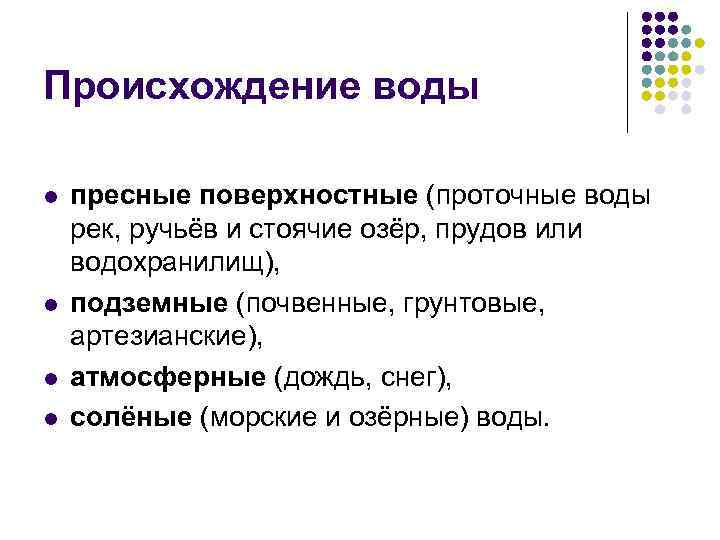 Происхождение воды

- пресные поверхностные (проточные воды рек, ручьёв и стоячие озёр, прудов или водохранилищ),
- подземные (почвенные, грунтовые, артезианские),
- атмосферные (дождь, снег),
- солёные (морские и озёрные) воды.